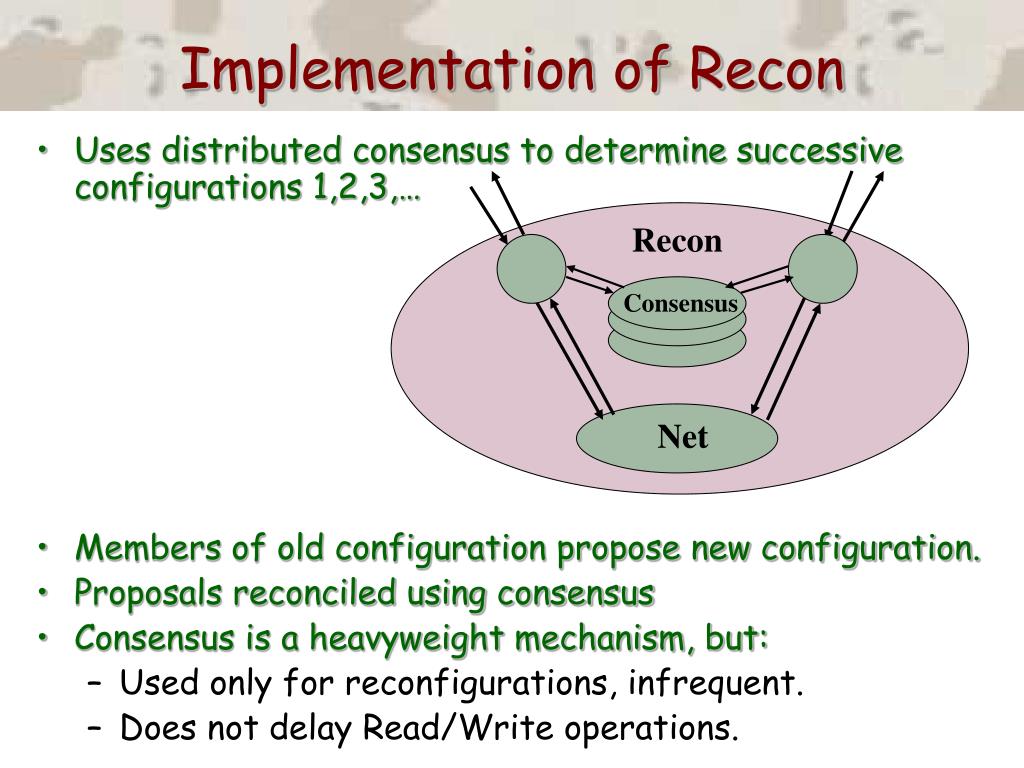 Implementation of Recon

• Uses distributed consensus to determine successive configurations 1,2,3,…

Recon

Consensus

Net

• Members of old configuration propose new configuration.
• Proposals reconciled using consensus
• Consensus is a heavyweight mechanism, but:
– Used only for reconfigurations, infrequent.
– Does not delay Read/Write operations.